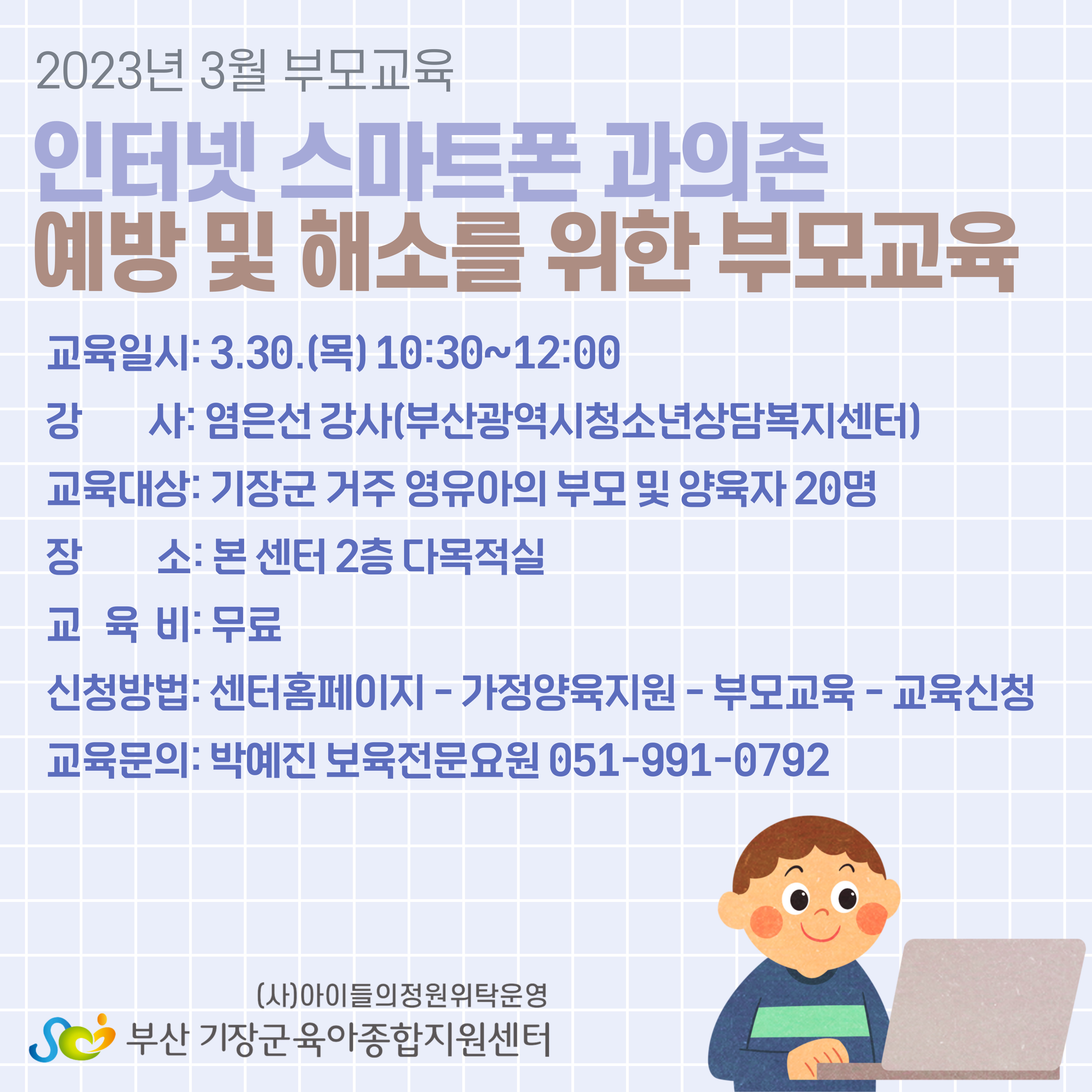 2023년 3월 부모교육

인터넷 스마트폰 과의존
예방 및 해소를 위한 부모교육

교육일시: 3.30.(목) 10:30~12:00

강 사: 염은선 강사(부산광역시청소년상담복지센터)

교육대상: 기장군 거주 영유아의 부모 및 양육자 20명

장 소: 본 센터 2층 다목적실

교 육 비: 무료

신청방법: 센터홈페이지 - 가정양육지원 - 부모교육 - 교육신청

교육문의: 박예진 보육전문요원 051-991-0792

(사)아이들의정원위탁운영
부산 기장군육아종합지원센터